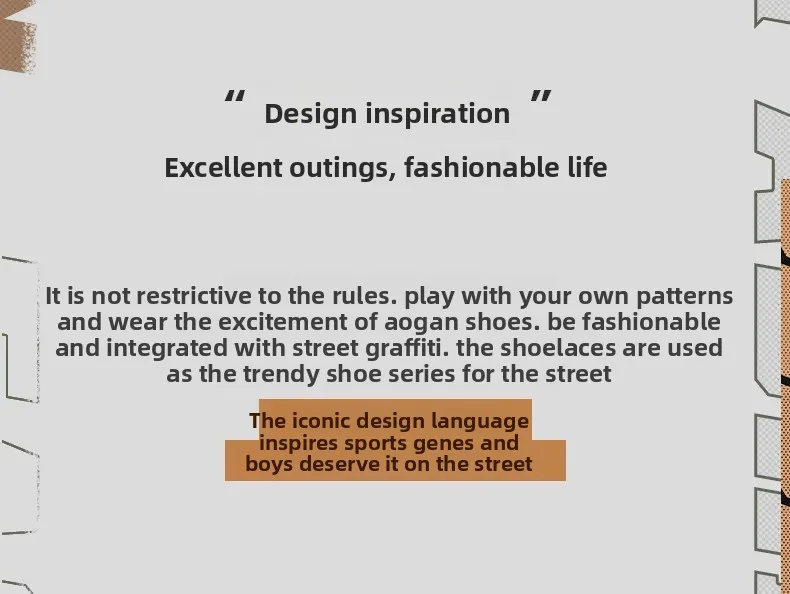 " Design inspiration "

Excellent outings, fashionable life

It is not restrictive to the rules. play with your own patterns and wear the excitement of aogan shoes. be fashionable and integrated with street graffiti. the shoelaces are used as the trendy shoe series for the street

The iconic design language inspires sports genes and boys deserve it on the street